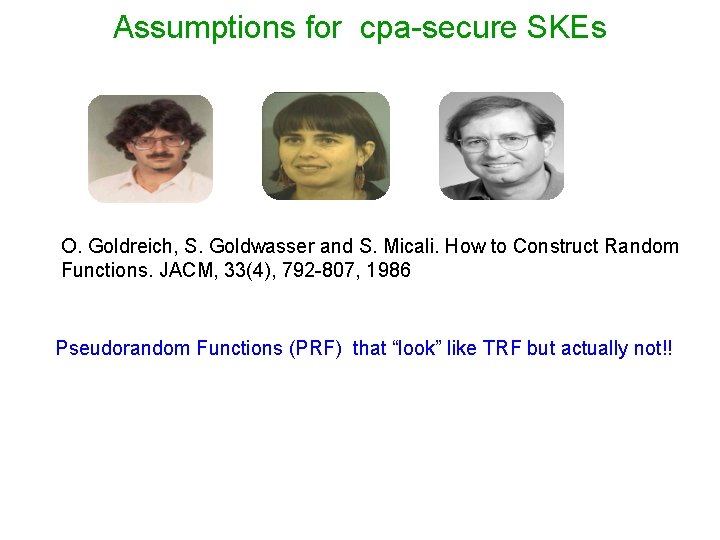 Assumptions for cpa-secure SKEs

O. Goldreich, S. Goldwasser and S. Micali. How to Construct Random Functions. JACM, 33(4), 792-807, 1986

Pseudorandom Functions (PRF) that “look” like TRF but actually not!!